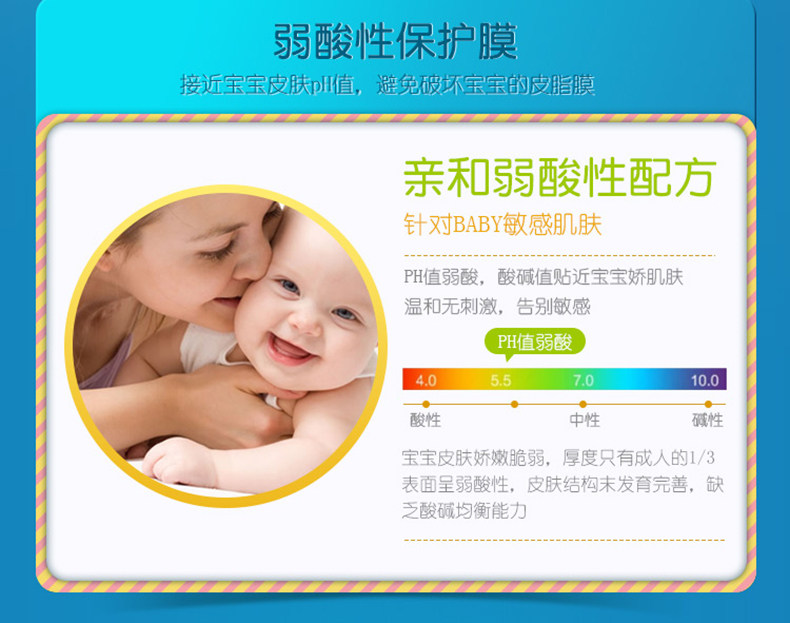 弱酸性保护膜

接近宝宝皮肤pH值，避免破坏宝宝的皮脂膜

亲和弱酸性配方

针对BABY敏感肌肤

PH值弱酸，酸碱值贴近宝宝娇肌肤
温和无刺激，告别敏感

PH值弱酸

4.0 5.5 7.0 10.0

酸性 中性 碱性

宝宝皮肤娇嫩脆弱，厚度只有成人的1/3
表面呈弱酸性，皮肤结构未发育完善，缺乏酸碱均衡能力